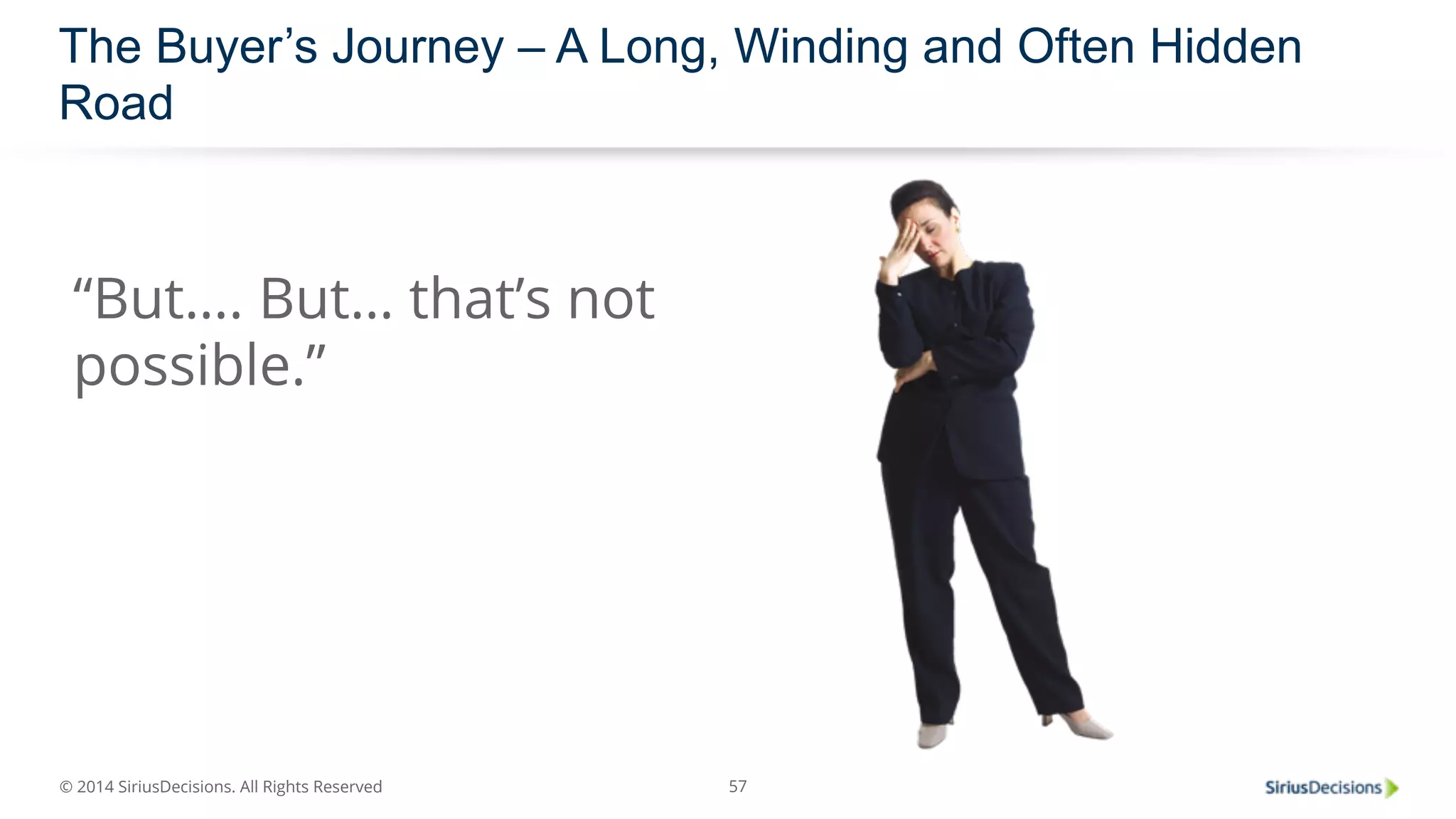 The Buyer’s Journey – A Long, Winding and Often Hidden Road

“But…. But… that’s not possible.”

© 2014 SiriusDecisions. All Rights Reserved

57

SiriusDecisions